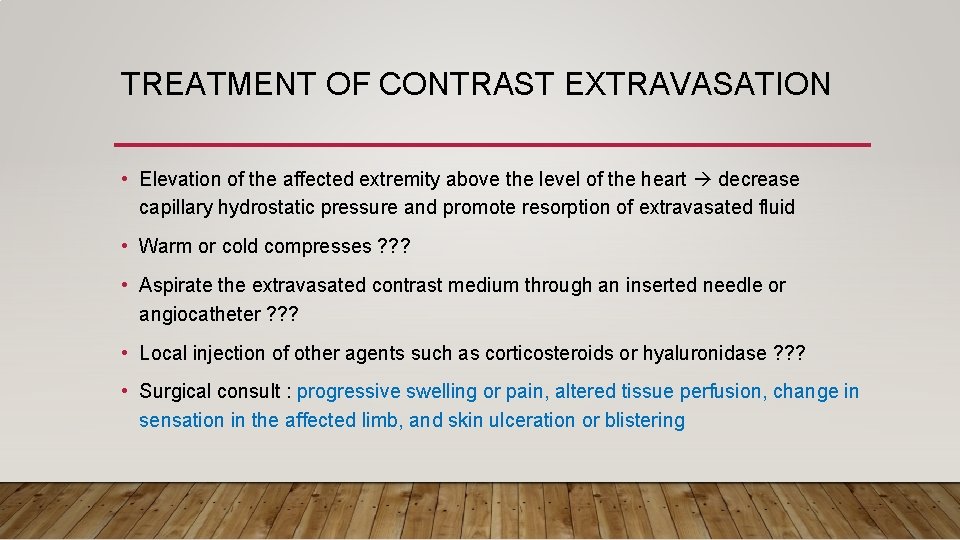 TREATMENT OF CONTRAST EXTRAVASATION

• Elevation of the affected extremity above the level of the heart → decrease capillary hydrostatic pressure and promote resorption of extravasated fluid

• Warm or cold compresses ???

• Aspirate the extravasated contrast medium through an inserted needle or angiocatheter ???

• Local injection of other agents such as corticosteroids or hyaluronidase ???

• Surgical consult : progressive swelling or pain, altered tissue perfusion, change in sensation in the affected limb, and skin ulceration or blistering